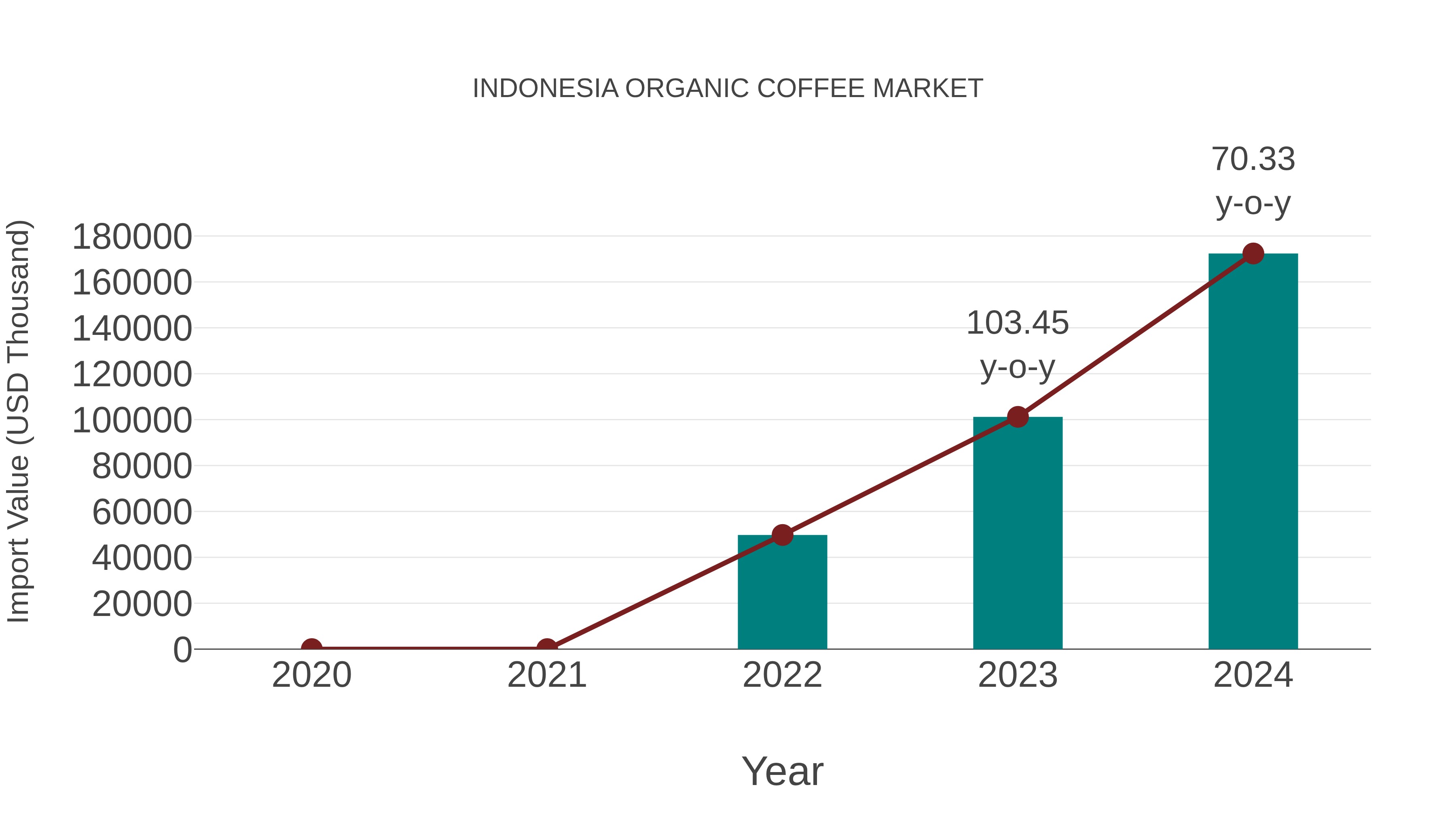 INDONESIA ORGANIC COFFEE MARKET

Import Value (USD Thousand)

180000
160000
140000
120000
100000
80000
60000
40000
20000
0

103.45
y-o-y

70.33
y-o-y

2020
2021
2022
2023
2024

Year